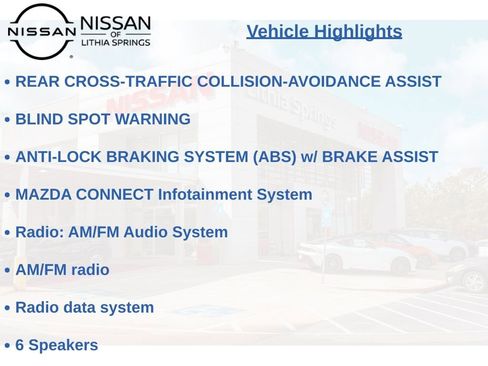 NISSAN NISSAN OF LITHIA SPRINGS

Vehicle Highlights

• REAR CROSS-TRAFFIC COLLISION-AVOIDANCE ASSIST

• BLIND SPOT WARNING

• ANTI-LOCK BRAKING SYSTEM (ABS) w/ BRAKE ASSIST

• MAZDA CONNECT Infotainment System

• Radio: AM/FM Audio System

• AM/FM radio

• Radio data system

• 6 Speakers